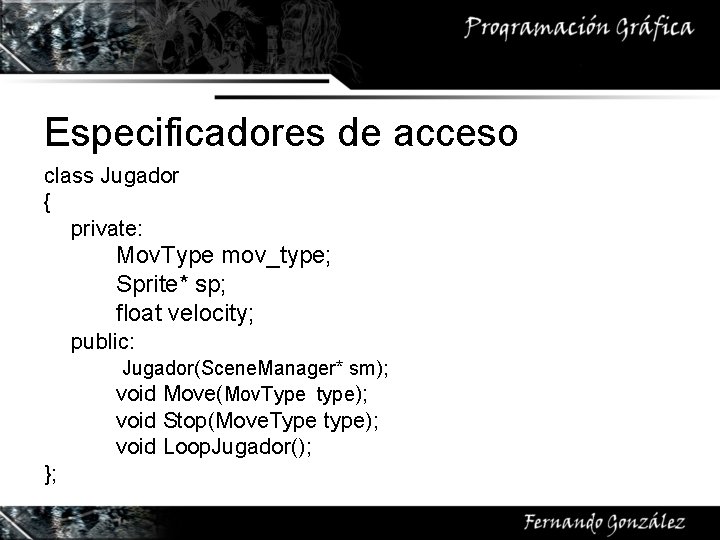 Programación Gráfica

Especificadores de acceso

class Jugador
{
private:
MovType mov_type;
Sprite* sp;
float velocity;
public:
Jugador(SceneManager* sm);
void Move(MovType type);
void Stop(MoveType type);
void LoopJugador();
};

Fernando González